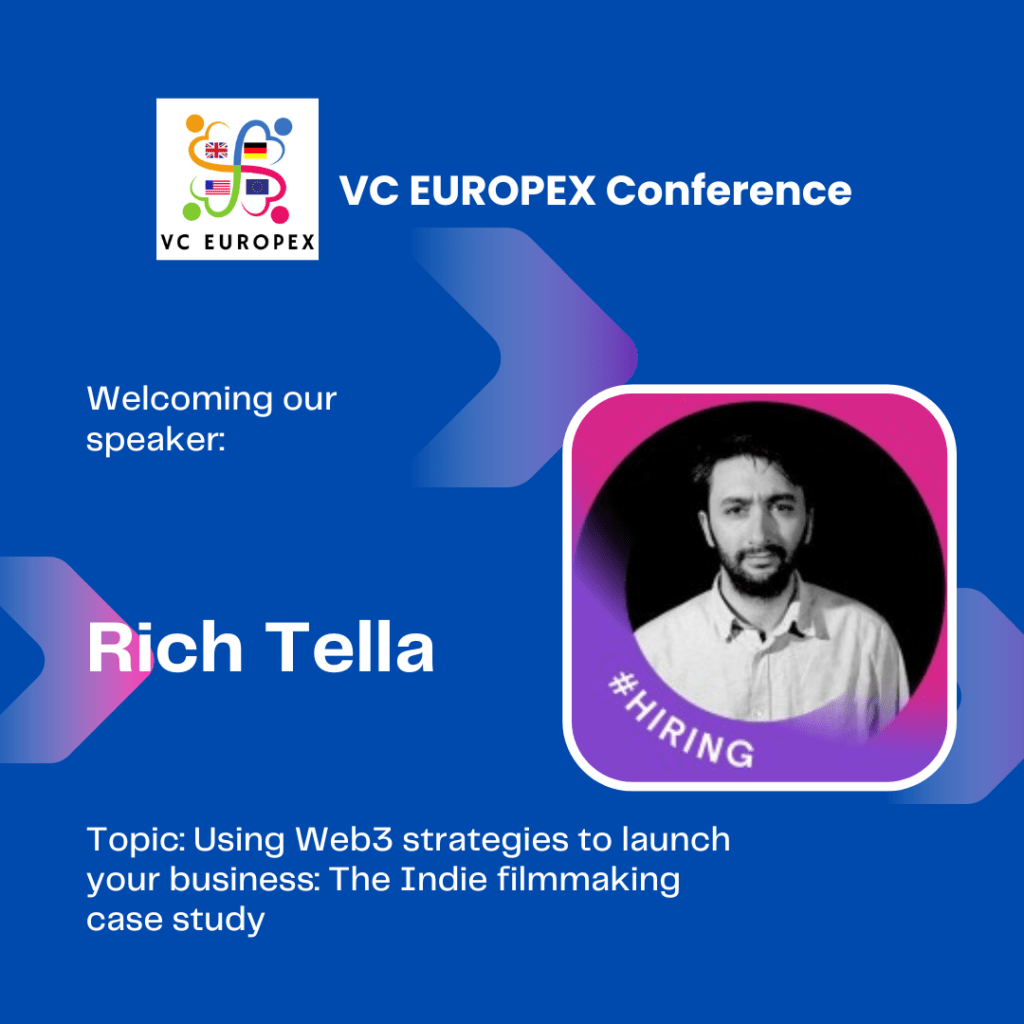 VC EUROPEX

VC EUROPEX Conference

Welcoming our speaker:

Rich Tella

#HIRING

Topic: Using Web3 strategies to launch your business: The Indie filmmaking case study